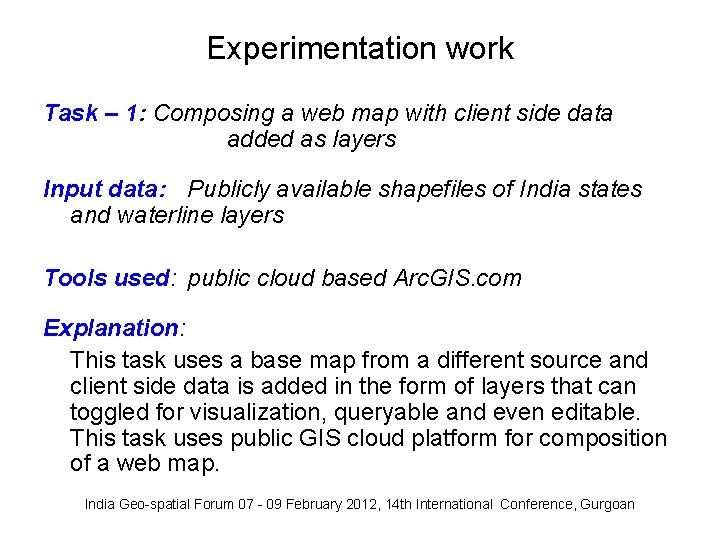 Experimentation work

Task – 1: Composing a web map with client side data added as layers

Input data: Publicly available shapefiles of India states and waterline layers

Tools used: public cloud based ArcGIS.com

Explanation:

This task uses a base map from a different source and client side data is added in the form of layers that can toggled for visualization, queryable and even editable. This task uses public GIS cloud platform for composition of a web map.

India Geo-spatial Forum 07 - 09 February 2012, 14th International Conference, Gurgoan